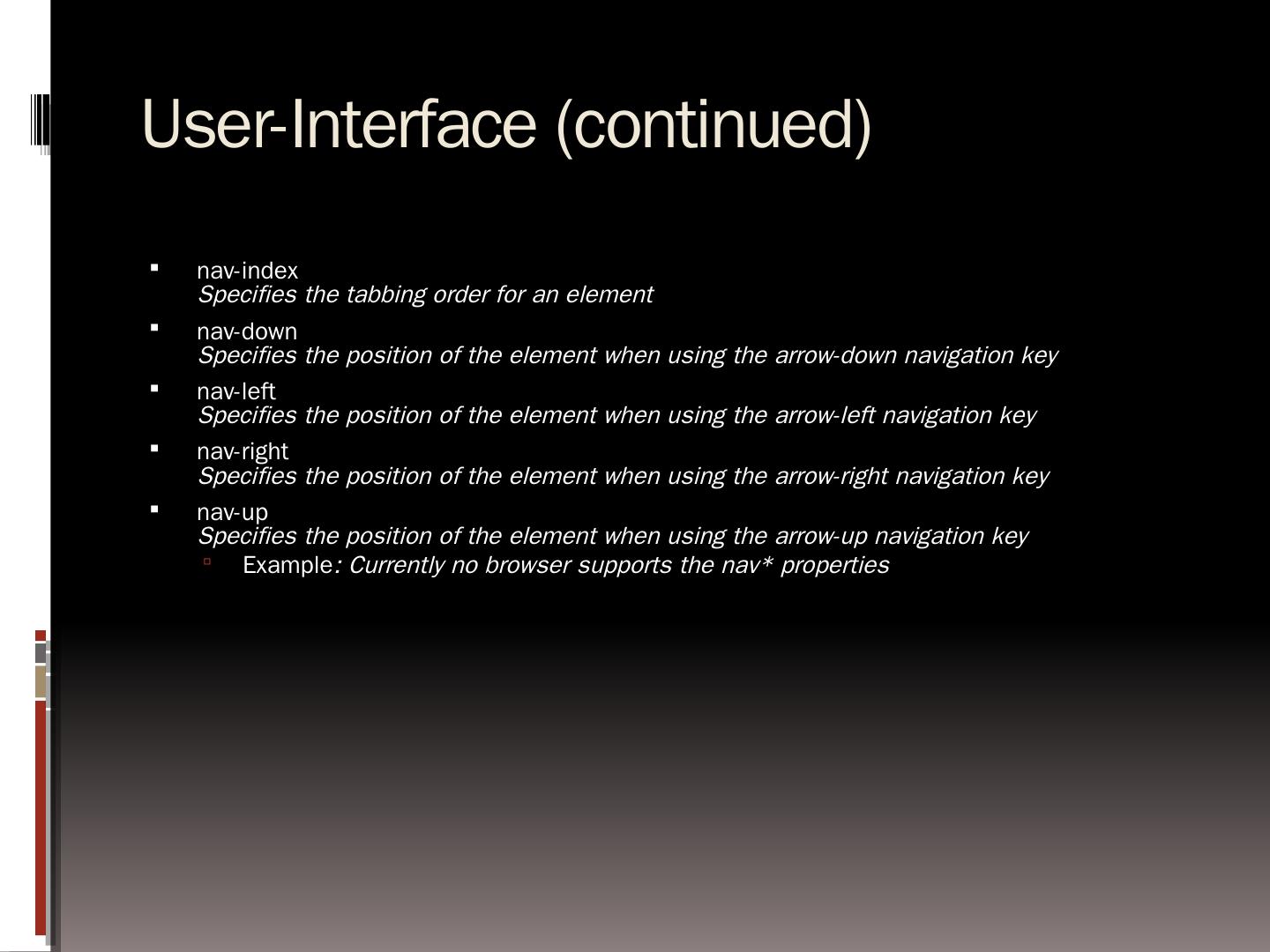 User-Interface (continued)

nav-index
Specifies the tabbing order for an element

nav-down
Specifies the position of the element when using the arrow-down navigation key

nav-left
Specifies the position of the element when using the arrow-left navigation key

nav-right
Specifies the position of the element when using the arrow-right navigation key

nav-up
Specifies the position of the element when using the arrow-up navigation key

Example: Currently no browser supports the nav* properties